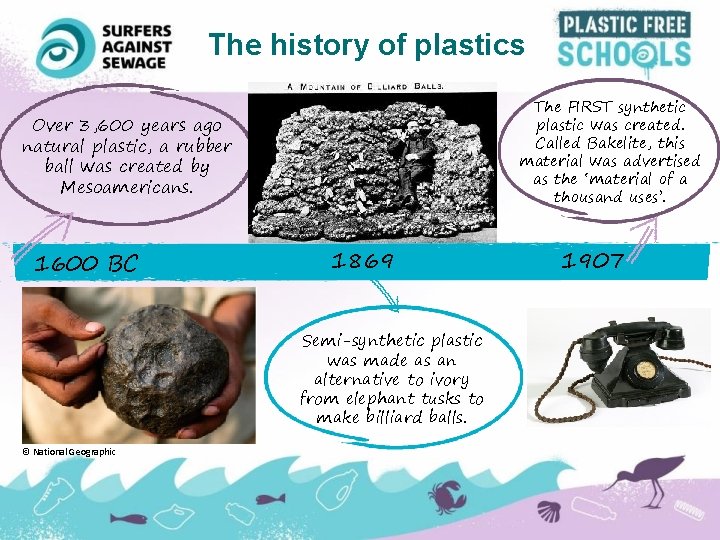 SURFERS AGAINST SEWAGE

The history of plastics

PLASTIC FREE SCHOOLS

Over 3,600 years ago natural plastic, a rubber ball was created by Mesoamericans.

A MOUNTAIN OF BILLIARD BALLS.

The FIRST synthetic plastic was created. Called Bakelite, this material was advertised as the 'material of a thousand uses'.

1600 BC

1869

1907

Semi-synthetic plastic was made as an alternative to ivory from elephant tusks to make billiard balls.

© National Geographic